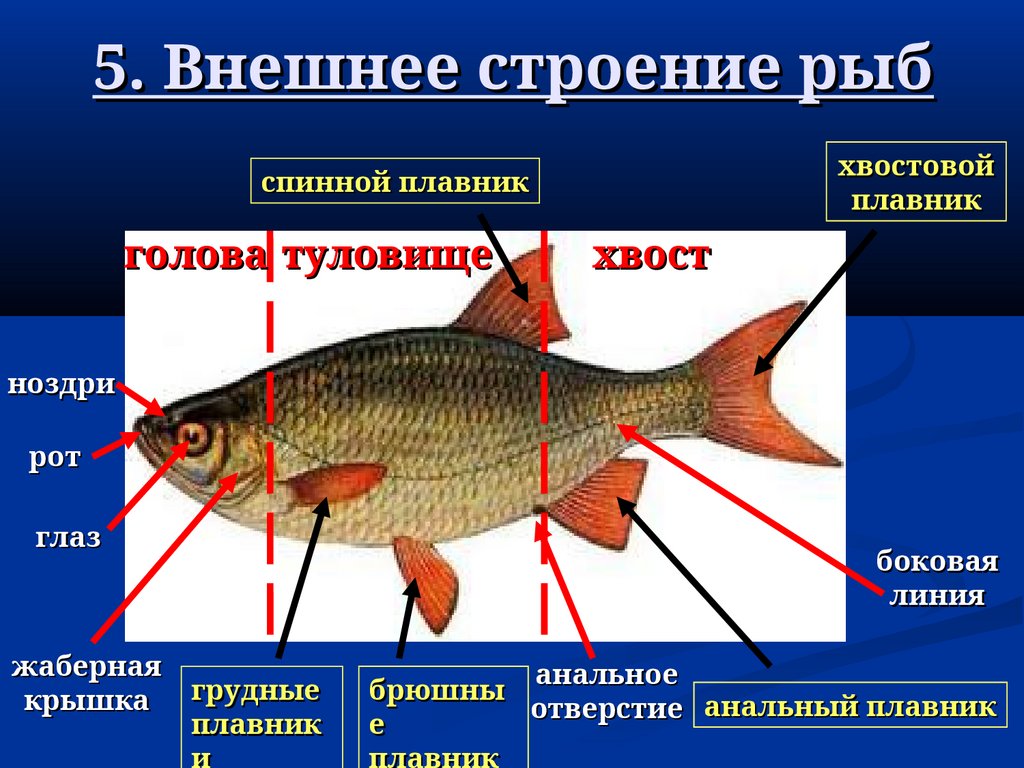 5. Внешнее строение рыб

спинной плавник

хвостовой плавник

голова туловище хвост

ноздри

рот

глаз

жаберная крышка

грудные плавники

брюшные плавник

анальное отверстие

анальный плавник

боковая линия